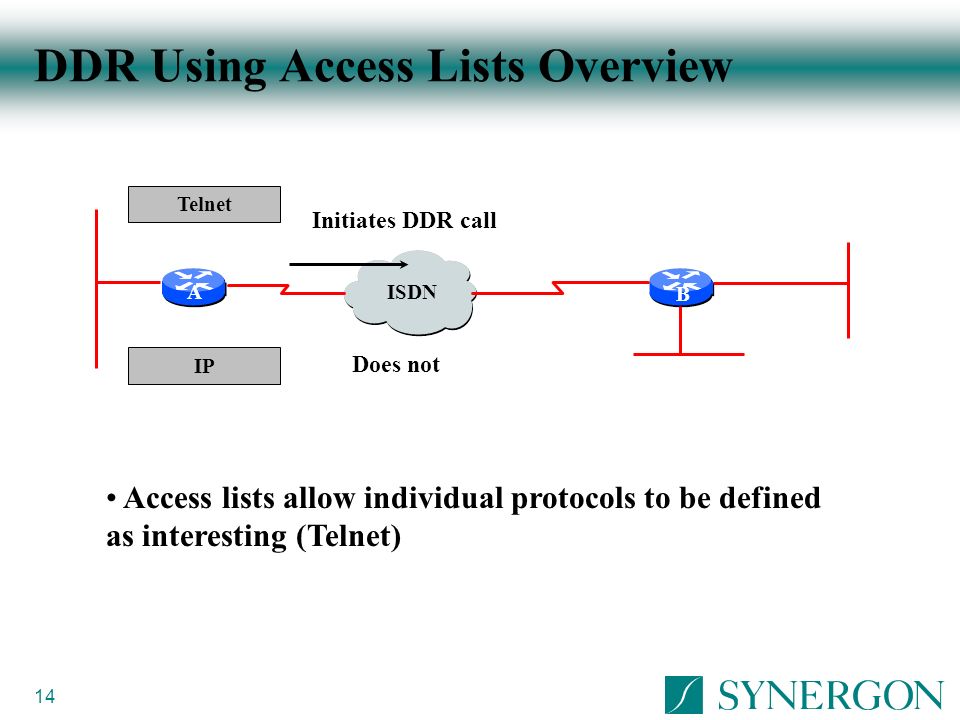 DDR Using Access Lists Overview

Telnet

Initiates DDR call

A

ISDN

B

IP

Does not

• Access lists allow individual protocols to be defined as interesting (Telnet)

14

SYNERGON